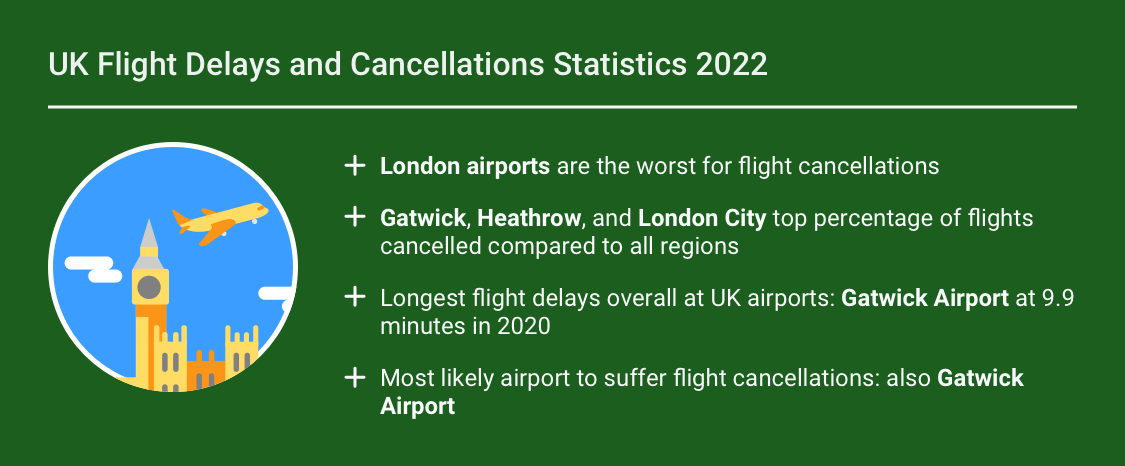 UK Flight Delays and Cancellations Statistics 2022

+ London airports are the worst for flight cancellations

+ Gatwick, Heathrow, and London City top percentage of flights cancelled compared to all regions

+ Longest flight delays overall at UK airports: Gatwick Airport at 9.9 minutes in 2020

+ Most likely airport to suffer flight cancellations: also Gatwick Airport